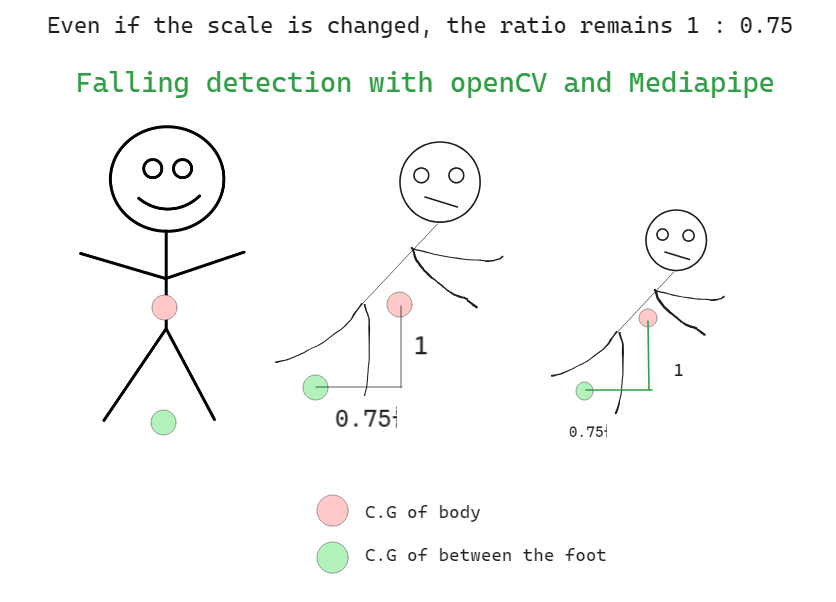 Even if the scale is changed, the ratio remains 1 : 0.75

Falling detection with openCV and Mediapipe

1

0.75

1

0.75

C.G of body

C.G of between the foot